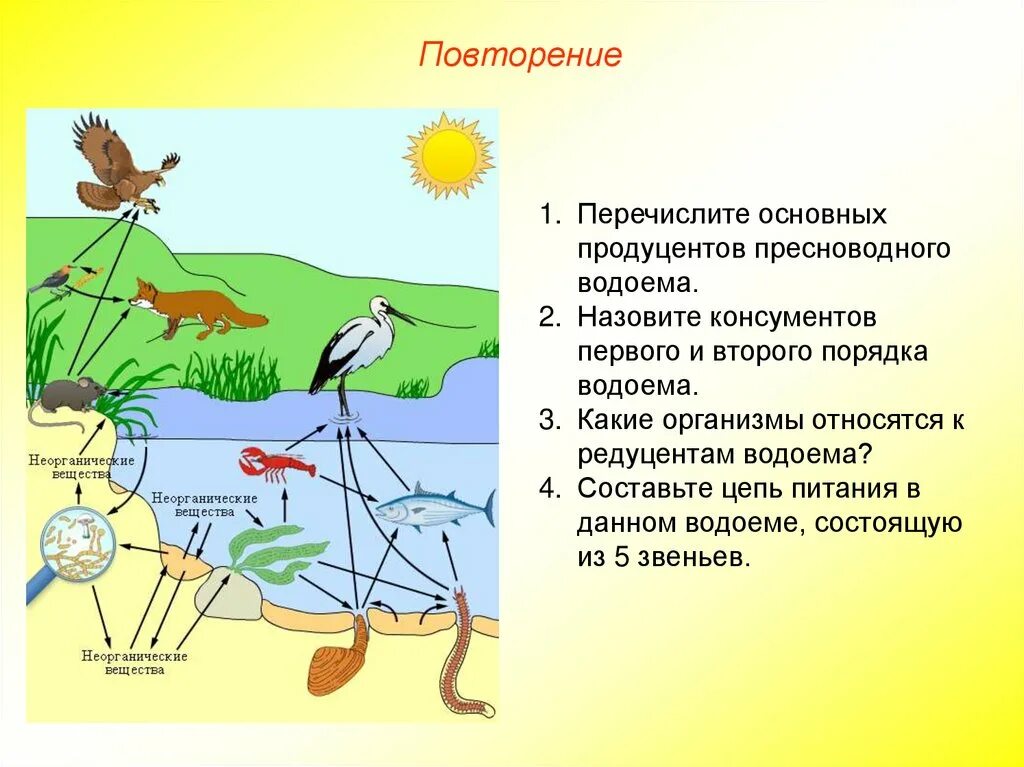 Повторение

Неорганические вещества

Неорганические вещества

Неорганические вещества

1. Перечислите основных продуцентов пресноводного водоема.
2. Назовите консументов первого и второго порядка водоема.
3. Какие организмы относятся к редуцентам водоема?
4. Составьте цепь питания в данном водоеме, состоящую из 5 звеньев.